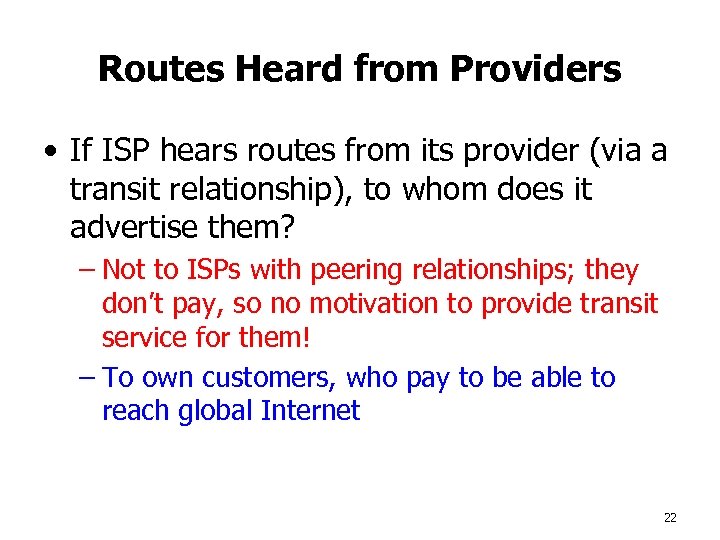 Routes Heard from Providers

• If ISP hears routes from its provider (via a transit relationship), to whom does it advertise them?

– Not to ISPs with peering relationships; they don't pay, so no motivation to provide transit service for them!

– To own customers, who pay to be able to reach global Internet

22